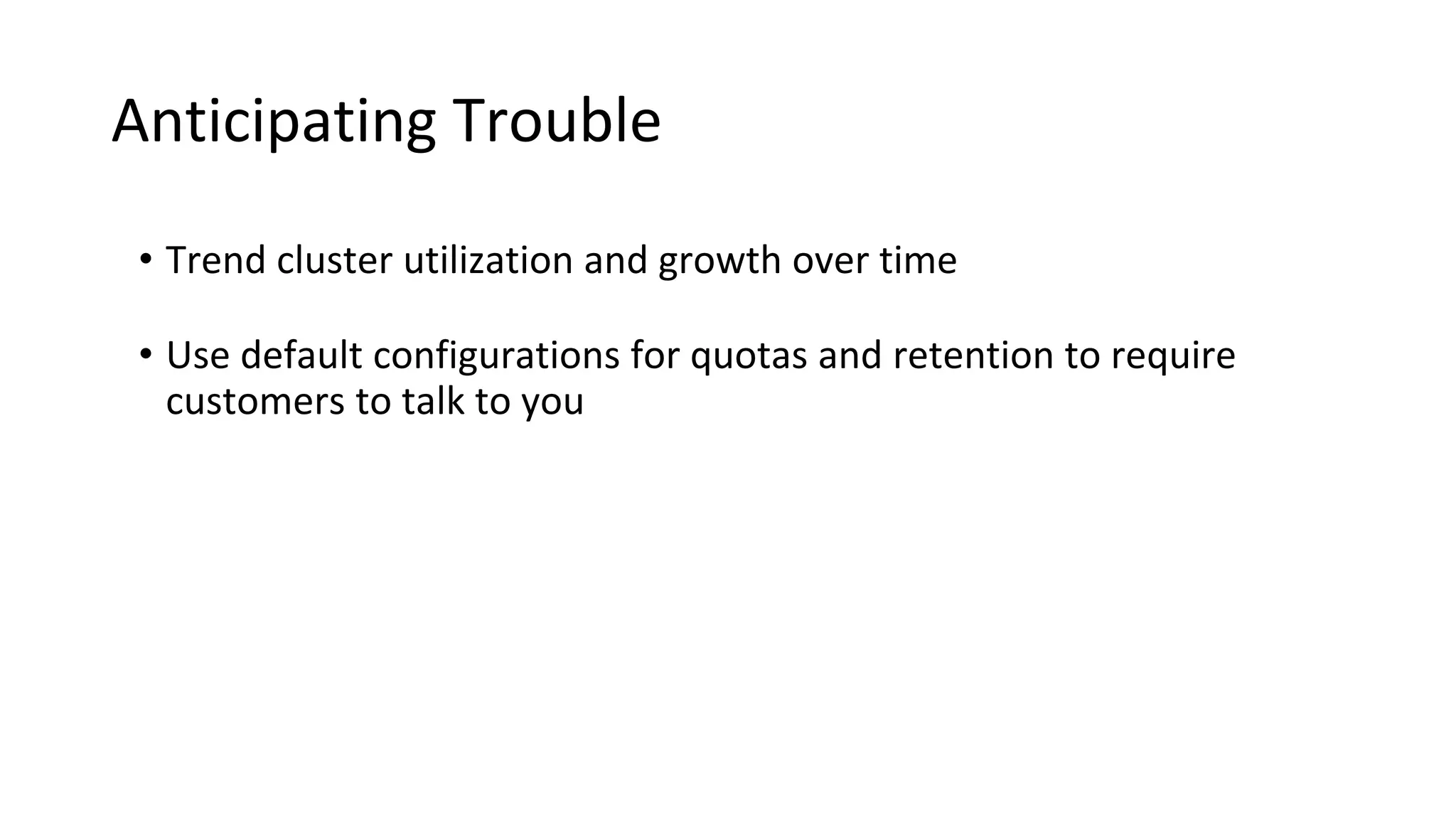 Anticipating Trouble

• Trend cluster utilization and growth over time

• Use default configurations for quotas and retention to require customers to talk to you